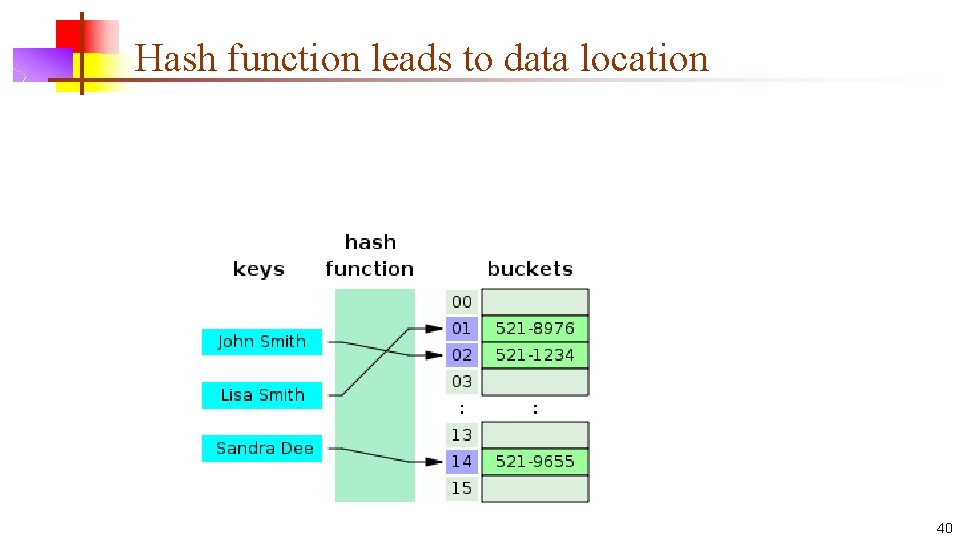 Hash function leads to data location

keys

hash function

buckets

John Smith

Lisa Smith

Sandra Dee

00

01 521-8976

02 521-1234

03

:   :

13

14 521-9655

15

40